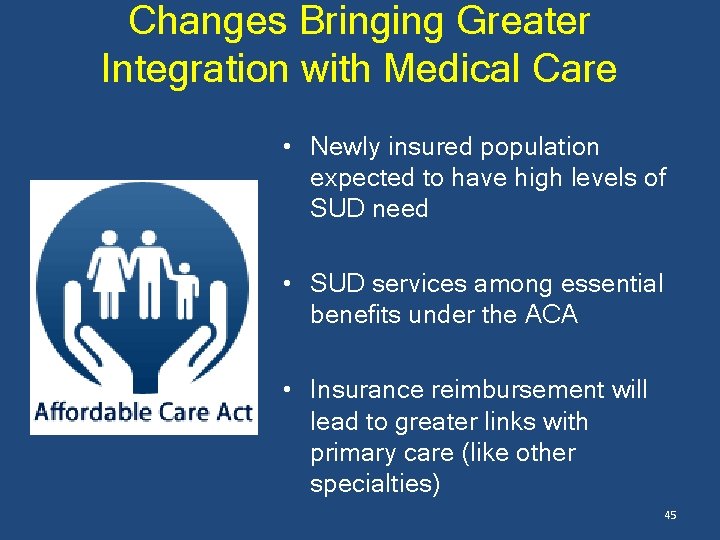 Changes Bringing Greater Integration with Medical Care

Affordable Care Act

• Newly insured population expected to have high levels of SUD need

• SUD services among essential benefits under the ACA

• Insurance reimbursement will lead to greater links with primary care (like other specialties)

45